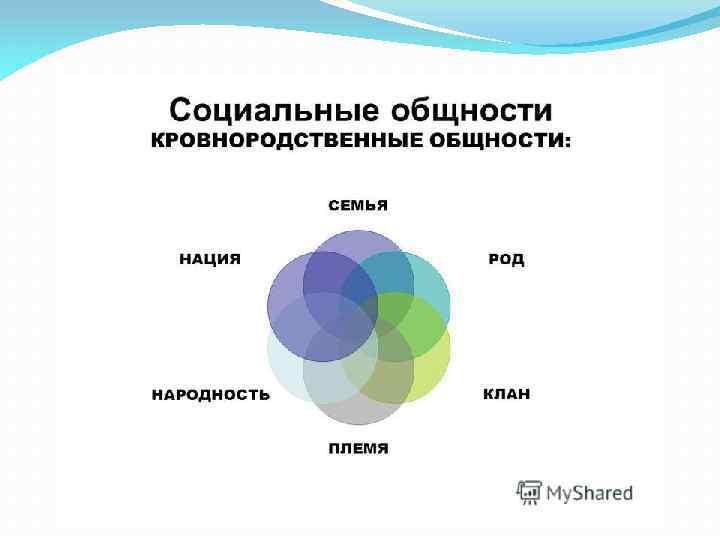 Социальные общности
КРОВНОРОДСТВЕННЫЕ ОБЩНОСТИ:

СЕМЬЯ

РОД

КЛАН

ПЛЕМЯ

НАРОДНОСТЬ

НАЦИЯ

MyShared